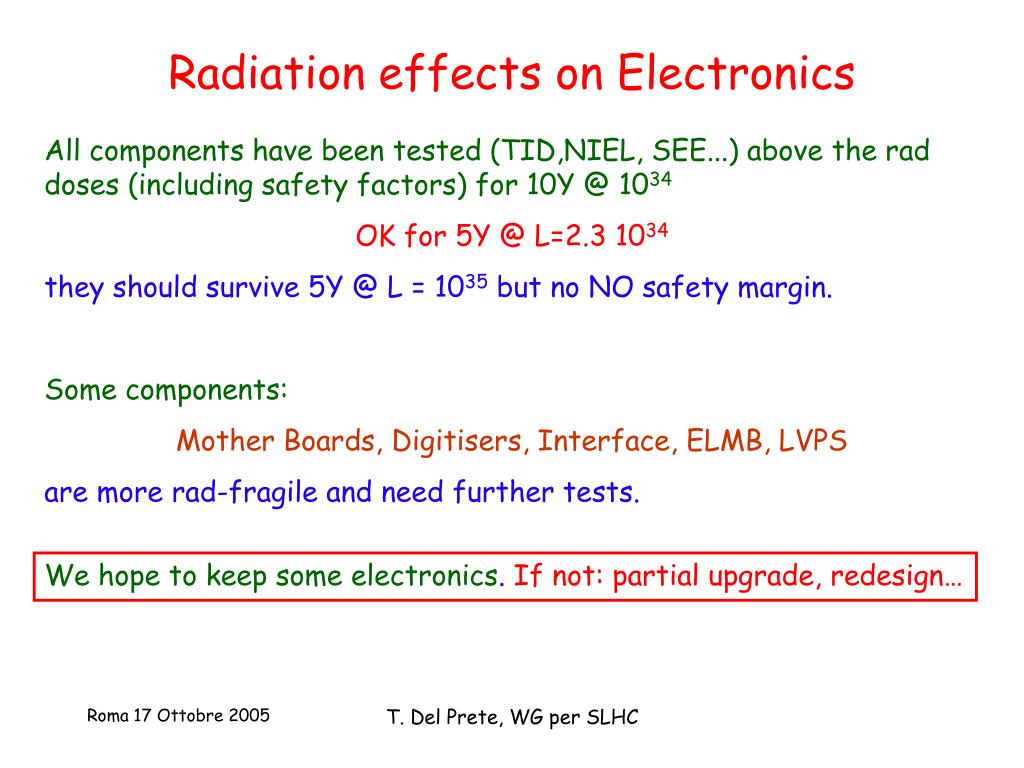 Radiation effects on Electronics

All components have been tested (TID,NIEL, SEE...) above the rad doses (including safety factors) for 10Y @ $10^{34}$

OK for 5Y @ L=2.3 $10^{34}$

they should survive 5Y @ L = $10^{35}$ but no NO safety margin.

Some components:

Mother Boards, Digitisers, Interface, ELMB, LVPS

are more rad-fragile and need further tests.

We hope to keep some electronics. If not: partial upgrade, redesign…

Roma 17 Ottobre 2005

T. Del Prete, WG per SLHC